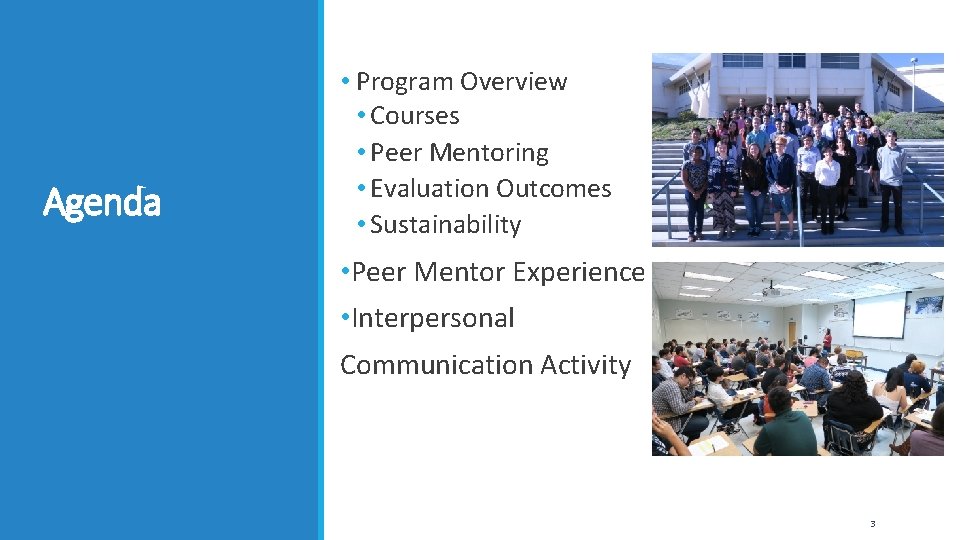 Agenda

• Program Overview
• Courses
• Peer Mentoring
• Evaluation Outcomes
• Sustainability

•Peer Mentor Experience

•Interpersonal Communication Activity

3